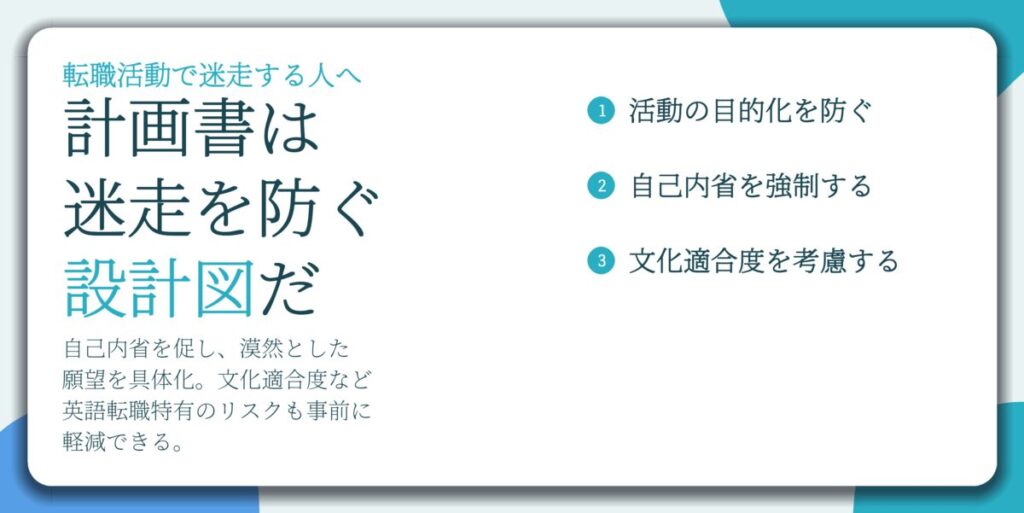 転職活動で迷走する人へ

計画書は迷走を防ぐ設計図だ

自己内省を促し、漠然とした願望を具体化。文化適合度など英語転職特有のリスクも事前に軽減できる。

1 活動の目的化を防ぐ

2 自己内省を強制する

3 文化適合度を考慮する